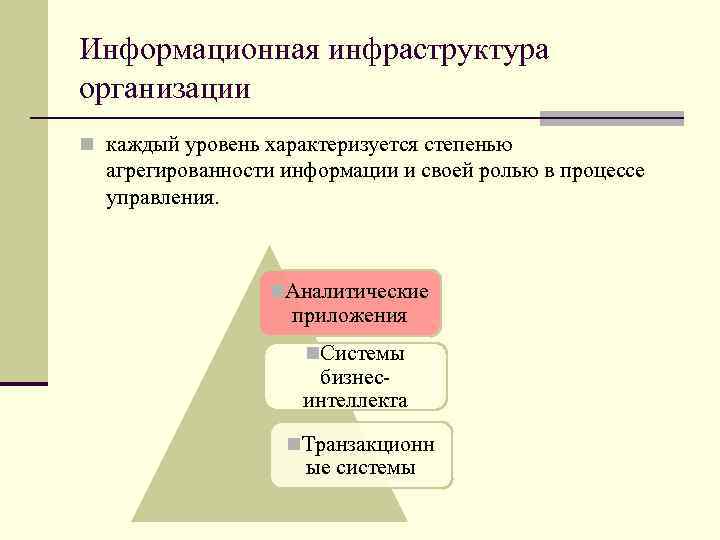 Информационная инфраструктура организации

каждый уровень характеризуется степенью агрегированности информации и своей ролью в процессе управления.

Аналитические приложения

Системы бизнес-интеллекта

Транзакционные системы